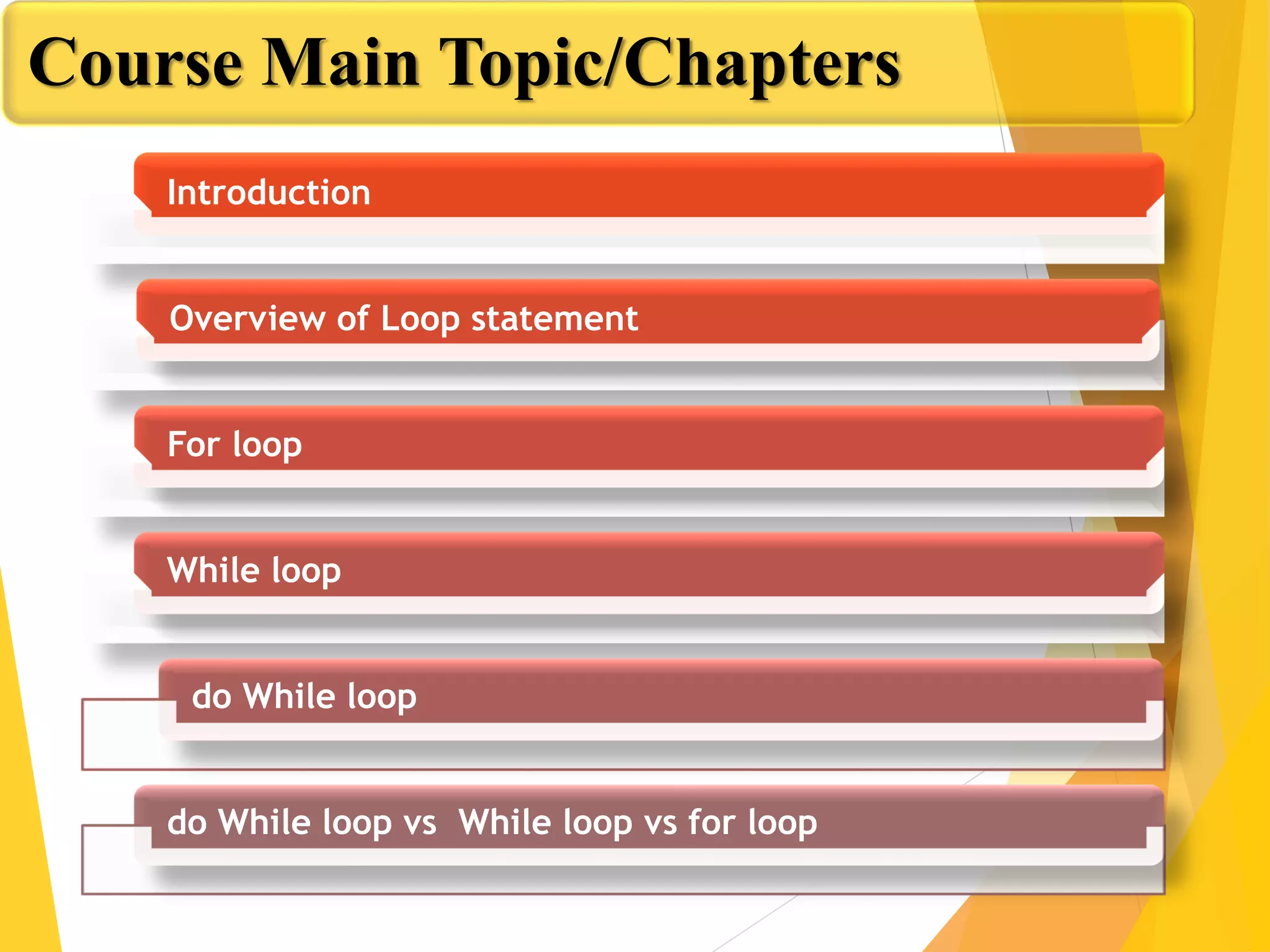 Course Main Topic/Chapters

Introduction

Overview of Loop statement

For loop

While loop

do While loop

do While loop vs While loop vs for loop